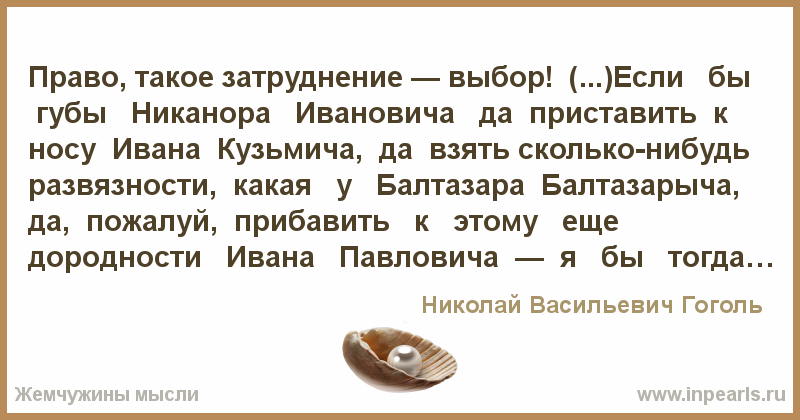 Право, такое затруднение — выбор! (...)Если бы губы Никанора Ивановича да приставить к носу Ивана Кузьмича, да взять сколько-нибудь развязности, какая у Балтазара Балтазарыча, да, пожалуй, прибавить к этому еще дородности Ивана Павловича — я бы тогда…

Николай Васильевич Гоголь

Жемчужины мысли

www.inpearls.ru